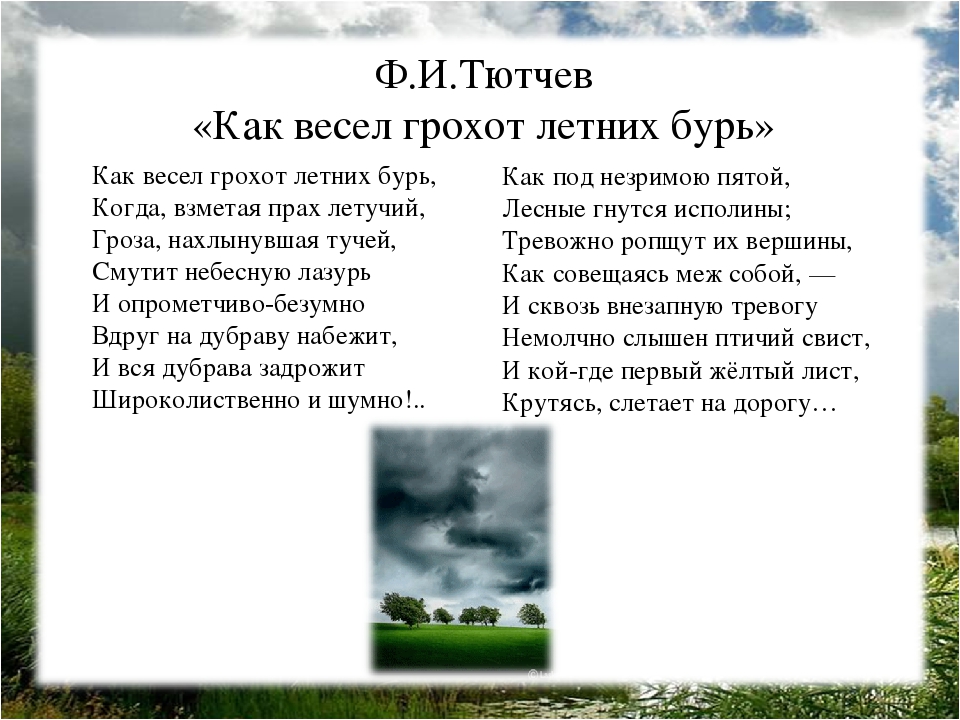 Ф.И.Тютчев
«Как весел грохот летних бурь»

Как весел грохот летних бурь,
Когда, взметая прах летучий,
Гроза, нахлынувшая тучей,
Смутит небесную лазурь
И опрометчиво-безумно
Вдруг на дубраву набежит,
И вся дубрава задрожит
Широколиственно и шумно!..

Как под незримою пятой,
Лесные гнутся исполины;
Тревожно ропщут их вершины,
Как совещаясь меж собой, —
И сквозь внезапную тревогу
Немолчно слышен птичий свист,
И кой-где первый жёлтый лист,
Крутясь, слетает на дорогу…